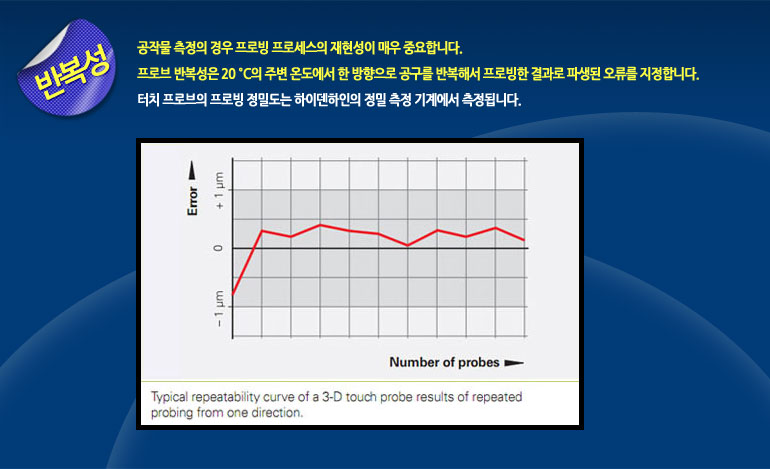 반복성

공작물 측정의 경우 프로빙 프로세스의 재현성이 매우 중요합니다.
프로브 반복성은 20 °C의 주변 온도에서 한 방향으로 공구를 반복해서 프로빙한 결과로 파생된 오류를 지정합니다.
터치 프로브의 프로빙 정밀도는 하이덴하인의 정밀 측정 기계에서 측정됩니다.

Error
+ 1 µm
0
– 1 µm
Number of probes

Typical repeatability curve of a 3-D touch probe results of repeated probing from one direction.